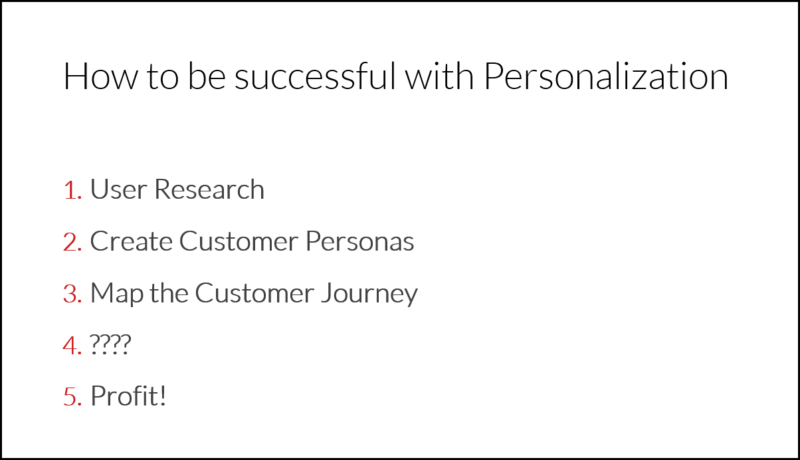 How to be successful with Personalization

1. User Research
2. Create Customer Personas
3. Map the Customer Journey
4. ????
5. Profit!